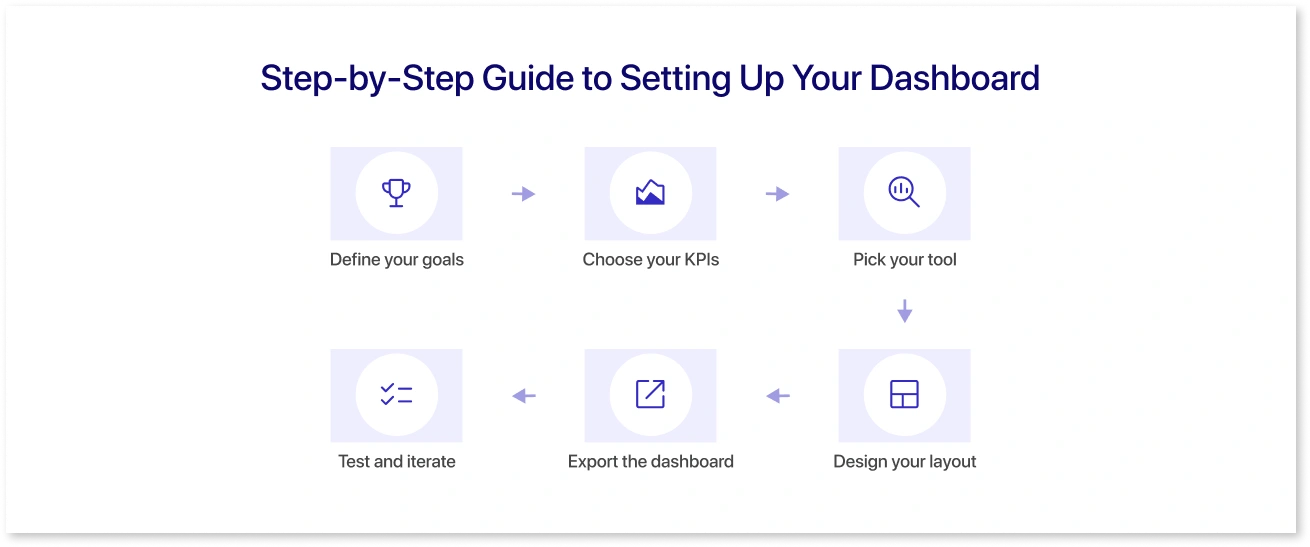 Step-by-Step Guide to Setting Up Your Dashboard

Define your goals

Choose your KPIs

Pick your tool

Design your layout

Export the dashboard

Test and iterate